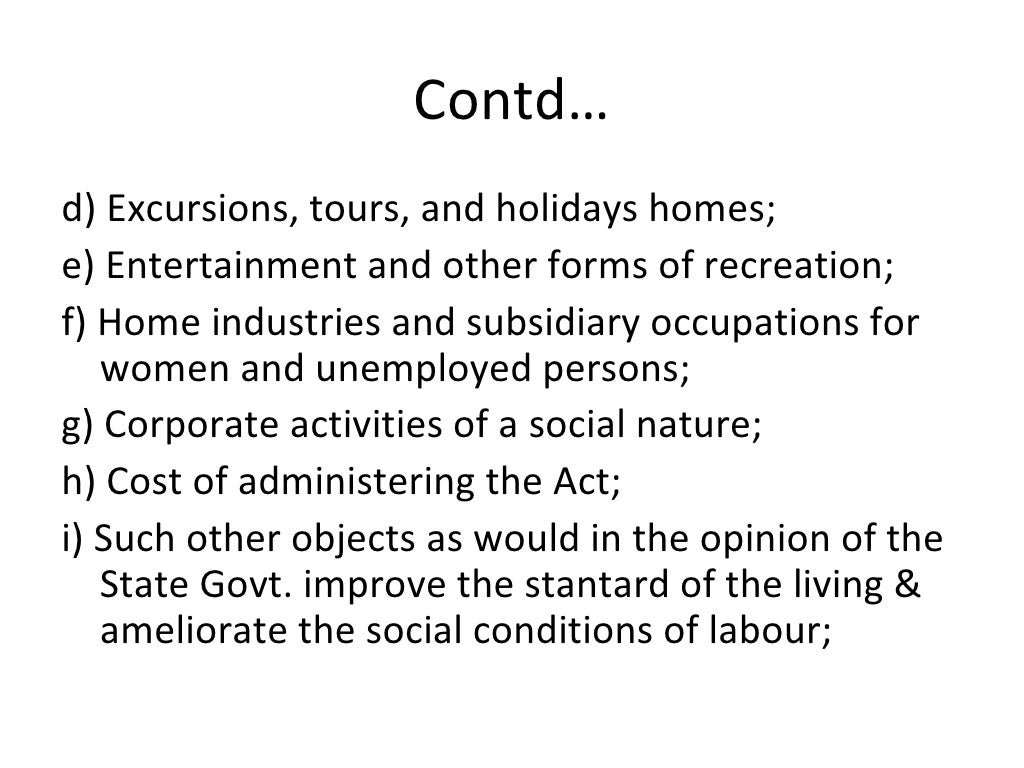 Contd…

d) Excursions, tours, and holidays homes;

e) Entertainment and other forms of recreation;

f) Home industries and subsidiary occupations for women and unemployed persons;

g) Corporate activities of a social nature;

h) Cost of administering the Act;

i) Such other objects as would in the opinion of the State Govt. improve the stantard of the living & ameliorate the social conditions of labour;